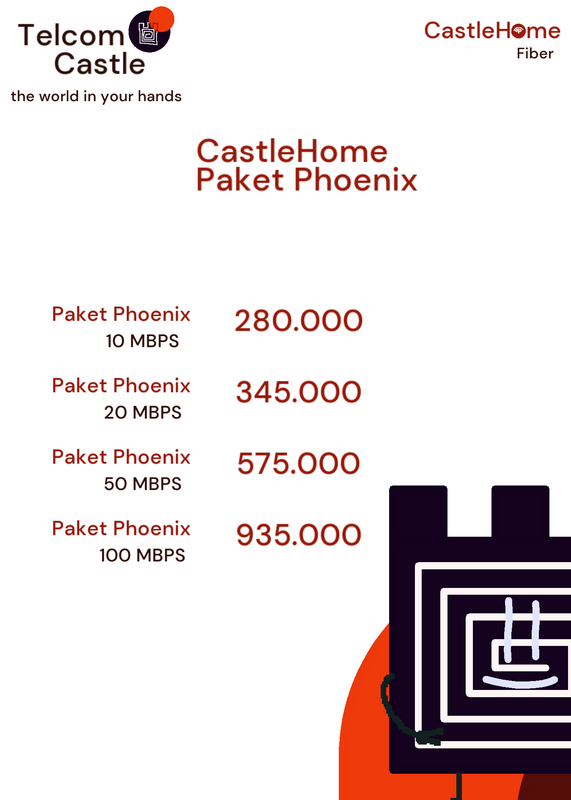 Telcom Castle
the world in your hands

CastleHome
Fiber

CastleHome
Paket Phoenix

Paket Phoenix
10 MBPS
280.000

Paket Phoenix
20 MBPS
345.000

Paket Phoenix
50 MBPS
575.000

Paket Phoenix
100 MBPS
935.000